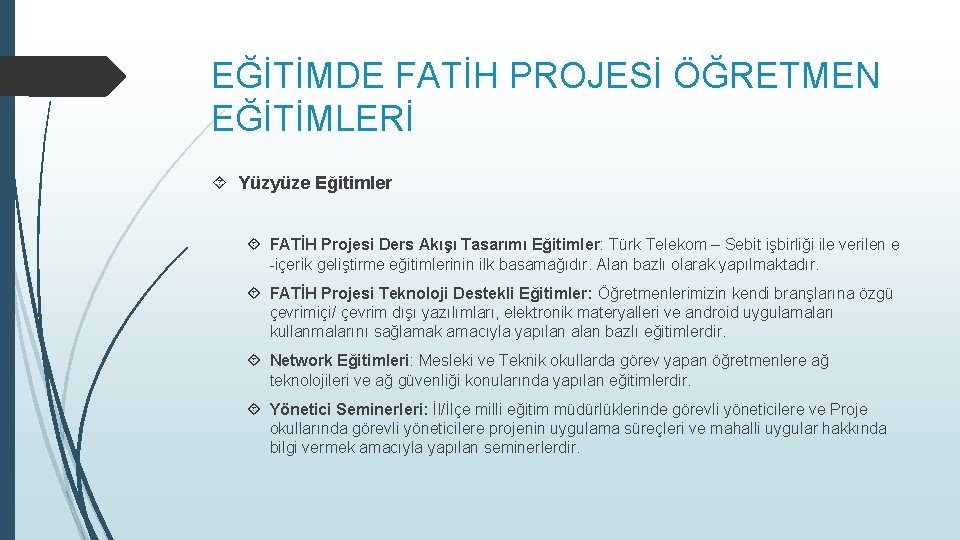 EĞİTİMDE FATİH PROJESİ ÖĞRETMEN EĞİTİMLERİ

Yüzyüze Eğitimler

FATİH Projesi Ders Akışı Tasarımı Eğitimler: Türk Telekom – Sebit işbirliği ile verilen e -içerik geliştirme eğitimlerinin ilk basamağıdır. Alan bazlı olarak yapılmaktadır.

FATİH Projesi Teknoloji Destekli Eğitimler: Öğretmenlerimizin kendi branşlarına özgü çevrimiçi/ çevrim dışı yazılımları, elektronik materyalleri ve android uygulamaları kullanmalarını sağlamak amacıyla yapılan alan bazlı eğitimlerdir.

Network Eğitimleri: Mesleki ve Teknik okullarda görev yapan öğretmenlere ağ teknolojileri ve ağ güvenliği konularında yapılan eğitimlerdir.

Yönetici Seminerleri: İl/İlçe milli eğitim müdürlüklerinde görevli yöneticilere ve Proje okullarında görevli yöneticilere projenin uygulama süreçleri ve mahalli uygular hakkında bilgi vermek amacıyla yapılan seminerlerdir.